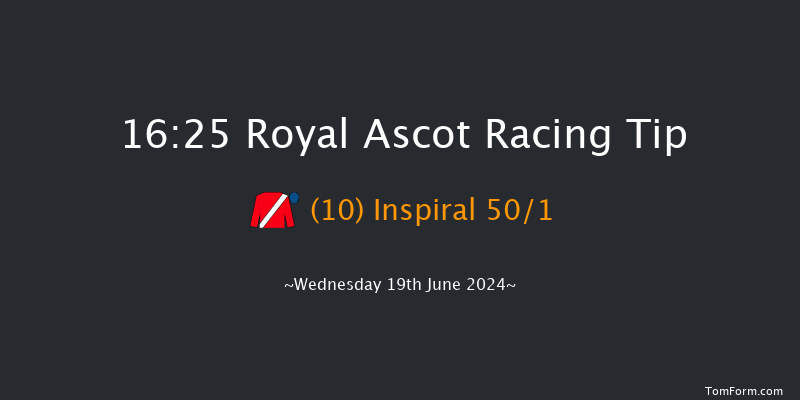 16:25 Royal Ascot Racing Tip

(10) Inspiral 50/1

~Wednesday 19th June 2024~

TomForm.com